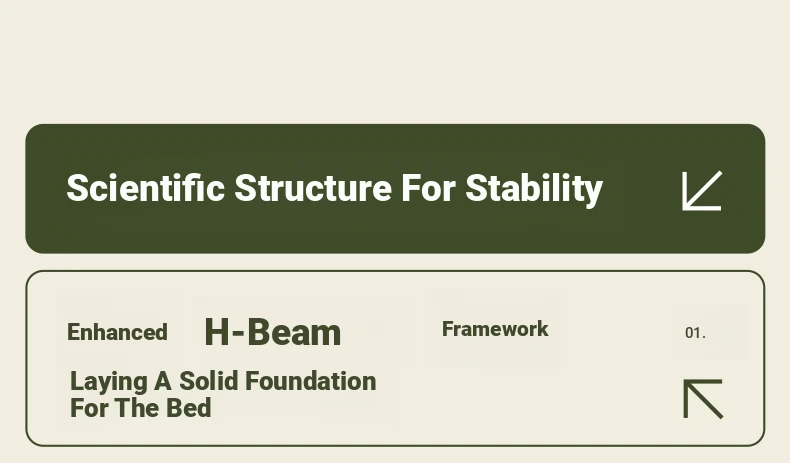 Scientific Structure For Stability

Enhanced H-Beam Framework 01.

Laying A Solid Foundation For The Bed